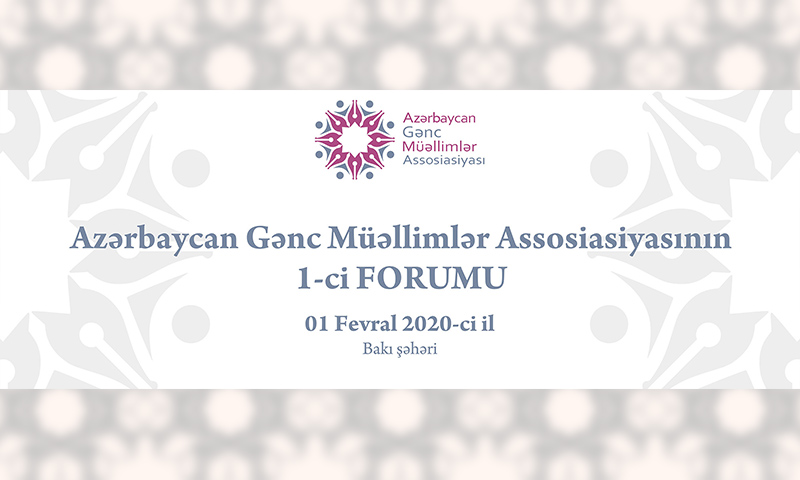 Azərbaycan
Gənc Müəllimlər
Assosiasiyası

Azərbaycan Gənc Müəllimlər Assosiasiyasının
1-ci FORUMU

01 Fevral 2020-ci il
Bakı şəhəri